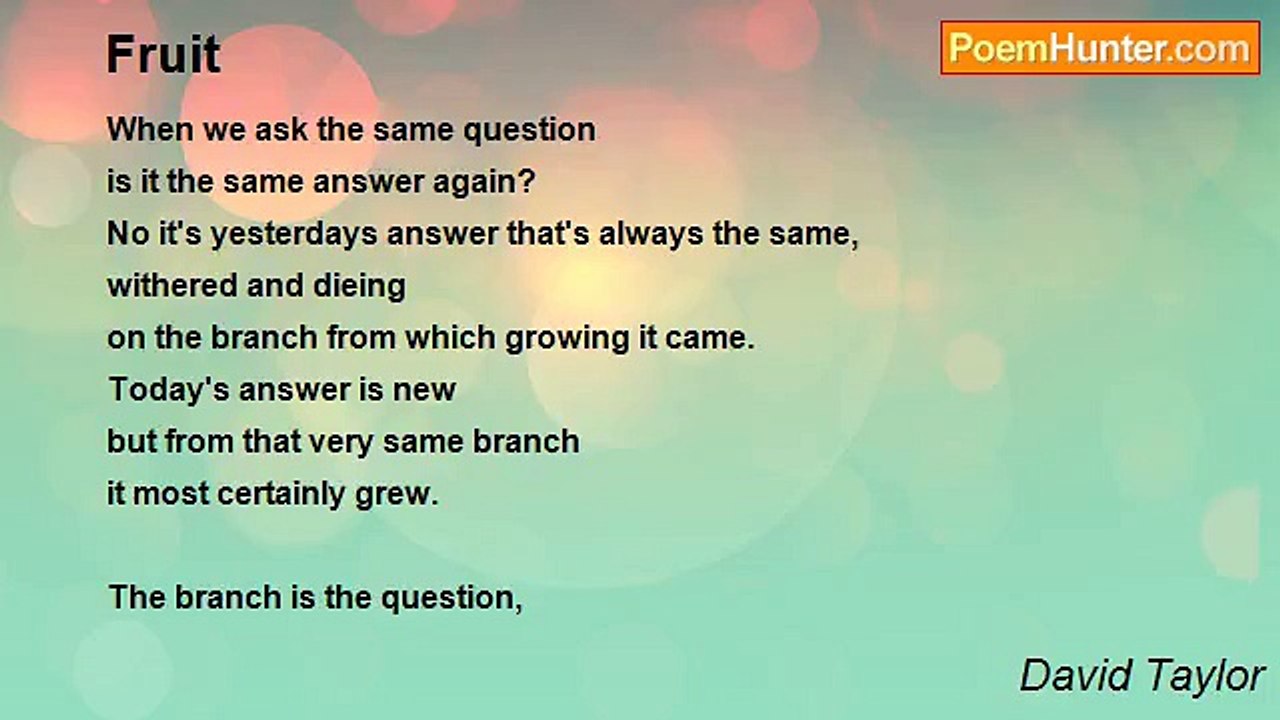 Fruit

PoemHunter.com

When we ask the same question
is it the same answer again?
No it's yesterdays answer that's always the same,
withered and dieing
on the branch from which growing it came.
Today's answer is new
but from that very same branch
it most certainly grew.

The branch is the question,

David Taylor